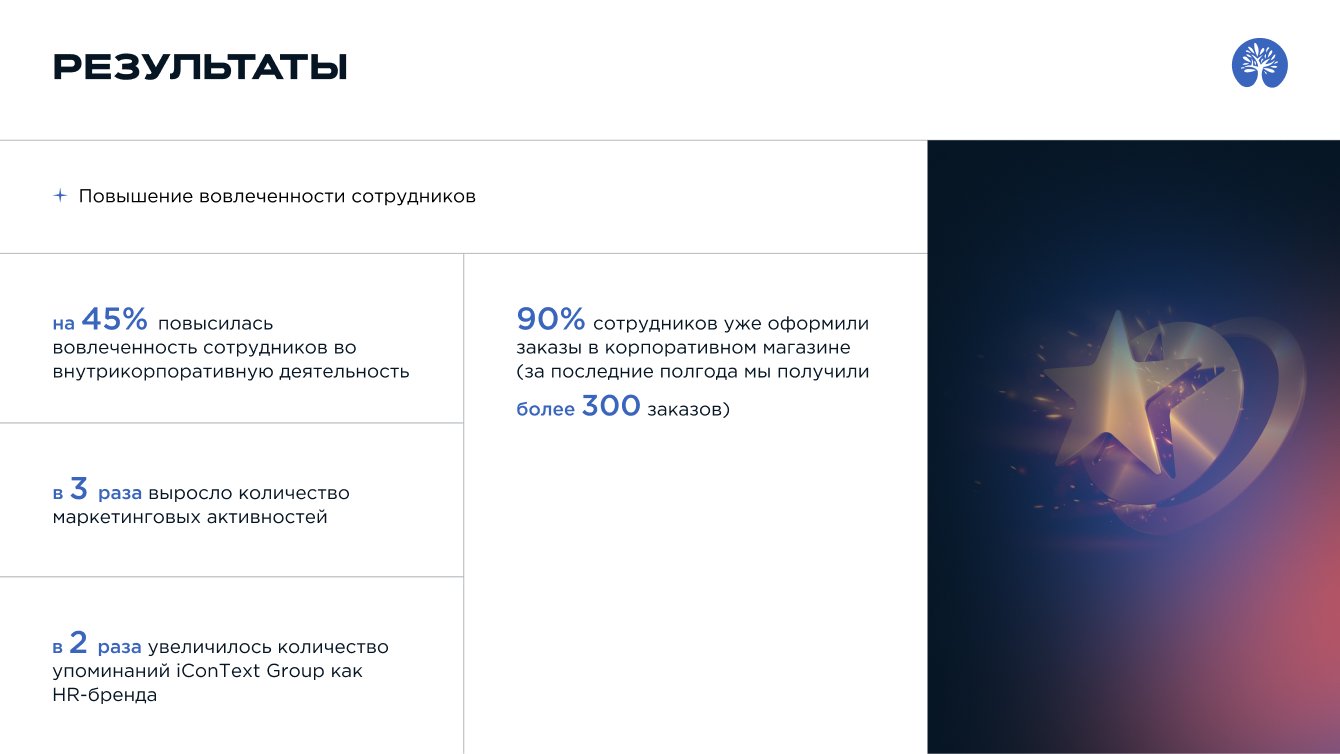 РЕЗУЛЬТАТЫ

Повышение вовлеченности сотрудников

на 45% повысилась вовлеченность сотрудников во внутрикорпоративную деятельность

в 3 раза выросло количество маркетинговых активностей

в 2 раза увеличилось количество упоминаний iConText Group как HR-бренда

90% сотрудников уже оформили заказы в корпоративном магазине (за последние полгода мы получили более 300 заказов)